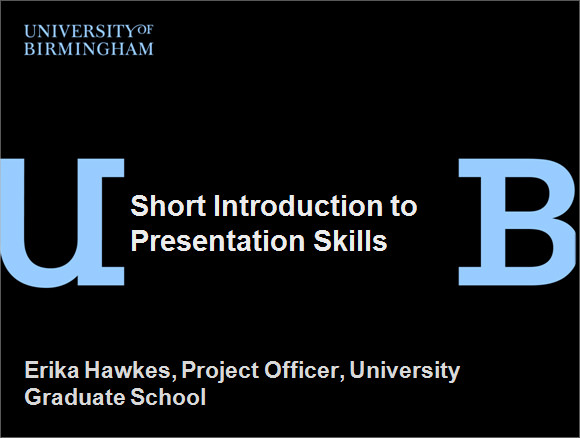 UNIVERSITY OF BIRMINGHAM

U

Short Introduction to Presentation Skills

B

Erika Hawkes, Project Officer, University Graduate School